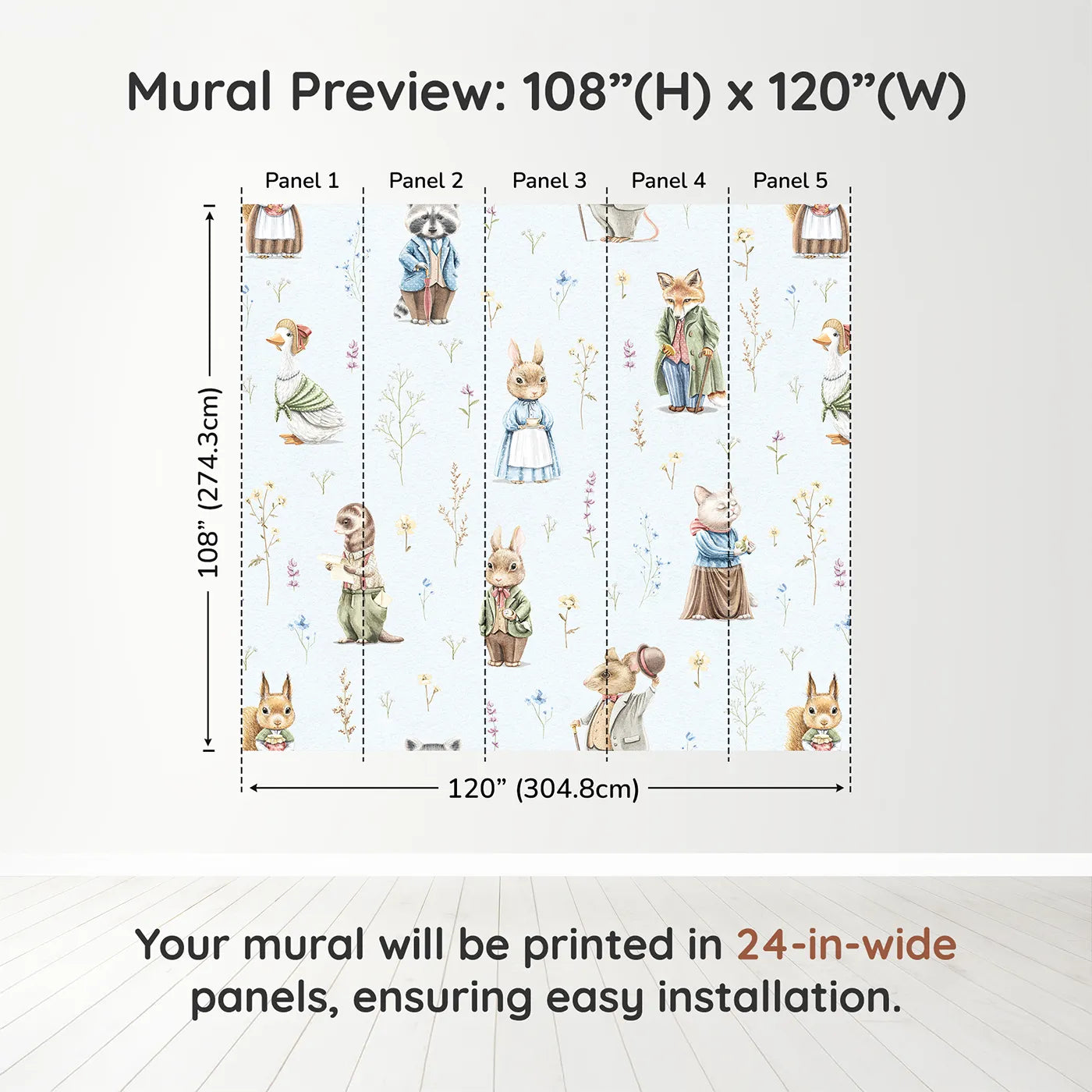 Mural Preview: 108”(H) x 120”(W)

Panel 1
Panel 2
Panel 3
Panel 4
Panel 5

108” (274.3cm)

120” (304.8cm)

Your mural will be printed in 24-in-wide panels, ensuring easy installation.